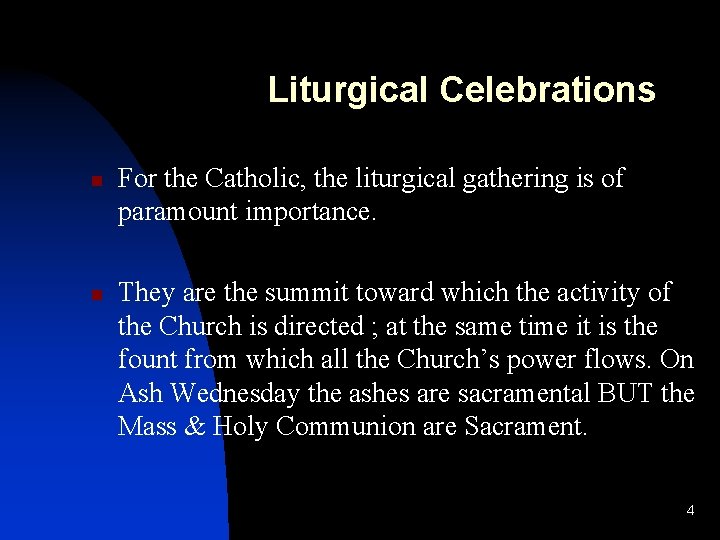 Liturgical Celebrations

For the Catholic, the liturgical gathering is of paramount importance.

They are the summit toward which the activity of the Church is directed ; at the same time it is the fount from which all the Church’s power flows. On Ash Wednesday the ashes are sacramental BUT the Mass & Holy Communion are Sacrament.

4